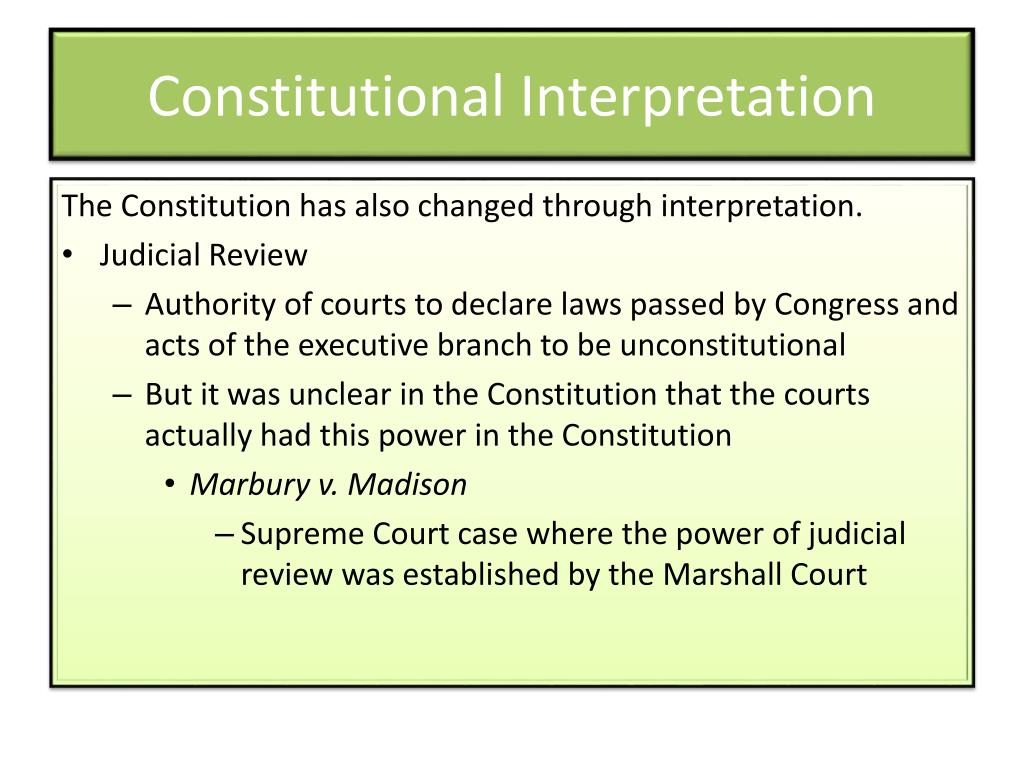 Constitutional Interpretation

The Constitution has also changed through interpretation.

• Judicial Review

– Authority of courts to declare laws passed by Congress and acts of the executive branch to be unconstitutional

– But it was unclear in the Constitution that the courts actually had this power in the Constitution

• Marbury v. Madison

– Supreme Court case where the power of judicial review was established by the Marshall Court